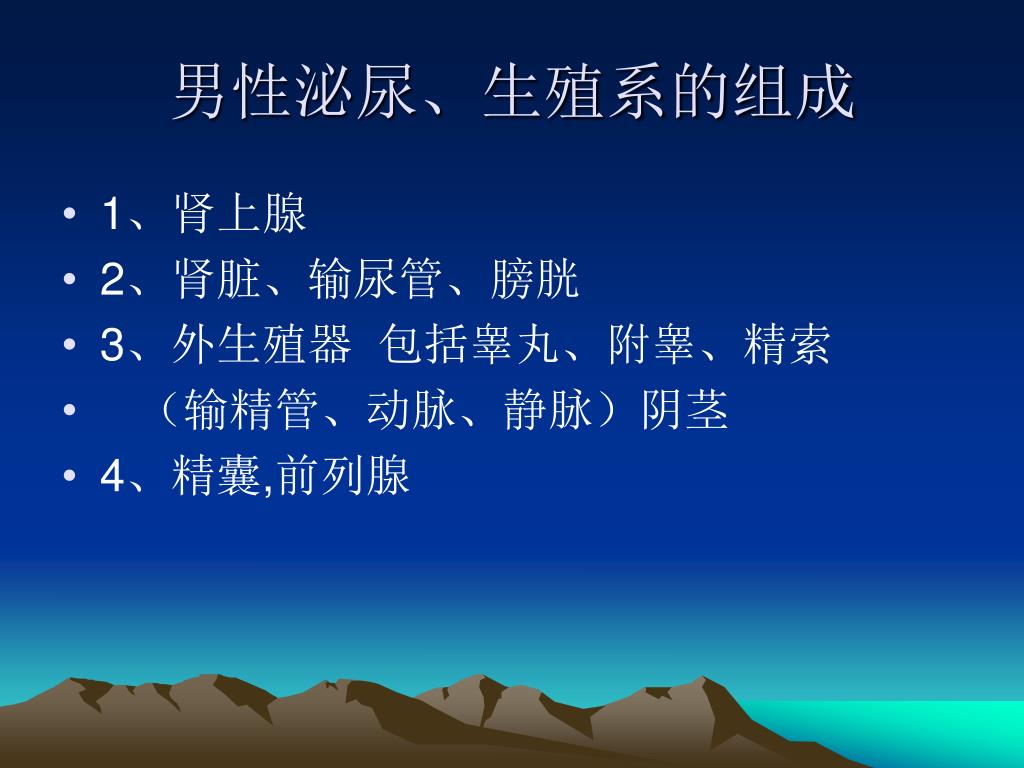 男性泌尿、生殖系的组成

• 1、肾上腺
• 2、肾脏、输尿管、膀胱
• 3、外生殖器 包括睾丸、附睾、精索
• （输精管、动脉、静脉）阴茎
• 4、精囊,前列腺